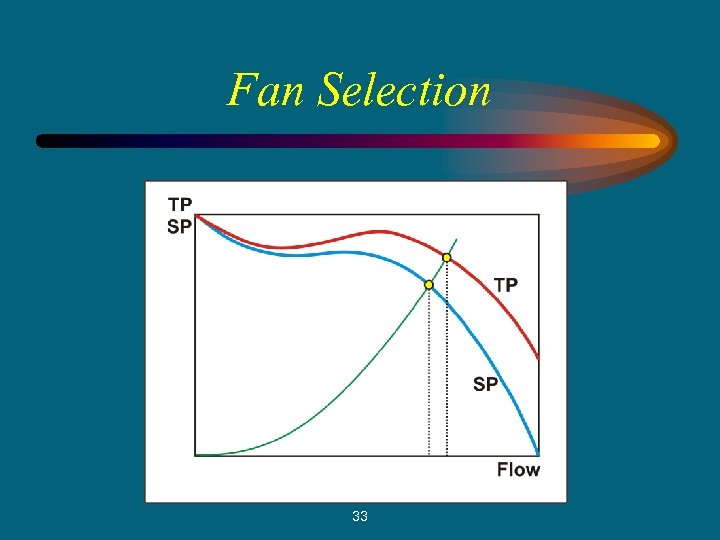 Fan Selection

TP
SP

TP

SP

Flow

33